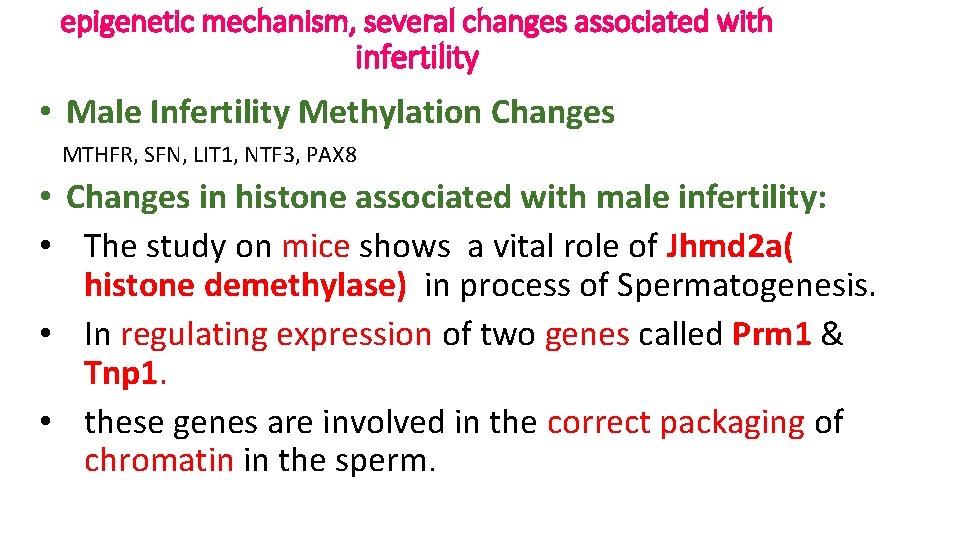 epigenetic mechanism, several changes associated with infertility

• Male Infertility Methylation Changes

MTHFR, SFN, LIT1, NTF3, PAX8

• Changes in histone associated with male infertility:
• The study on mice shows a vital role of Jhmd2a( histone demethylase) in process of Spermatogenesis.
• In regulating expression of two genes called Prm1 & Tnp1.
• these genes are involved in the correct packaging of chromatin in the sperm.